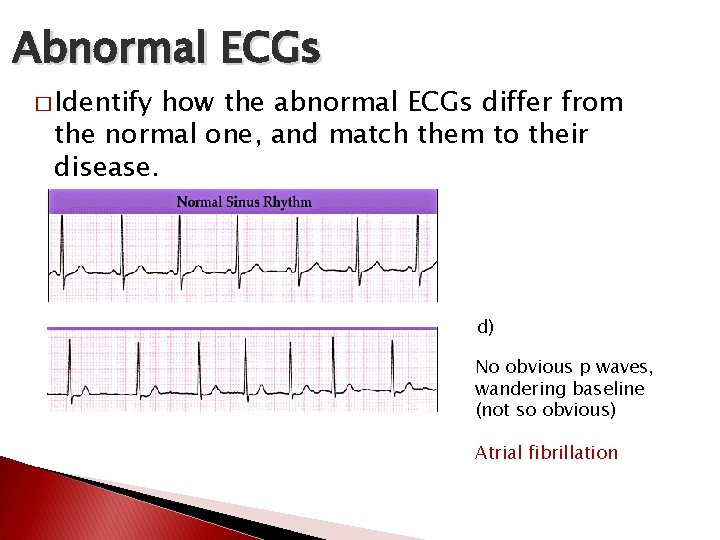 Abnormal ECGs

□ Identify how the abnormal ECGs differ from the normal one, and match them to their disease.

Normal Sinus Rhythm

d)

No obvious p waves, wandering baseline (not so obvious)

Atrial fibrillation